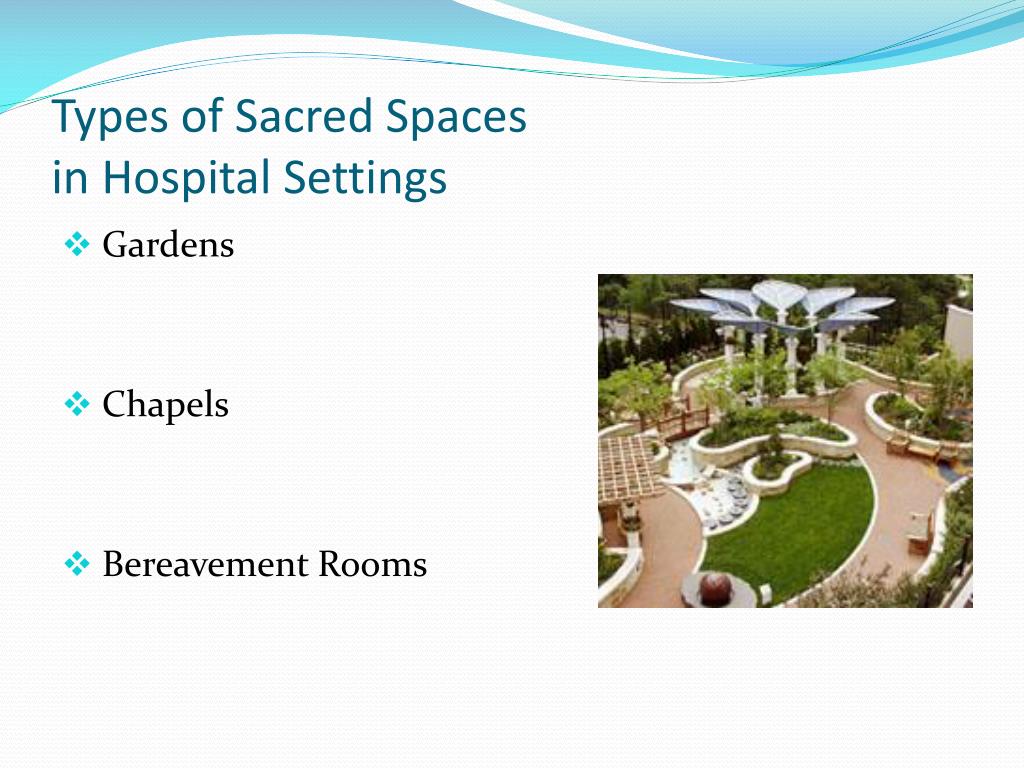 Types of Sacred Spaces in Hospital Settings

❖ Gardens

❖ Chapels

❖ Bereavement Rooms